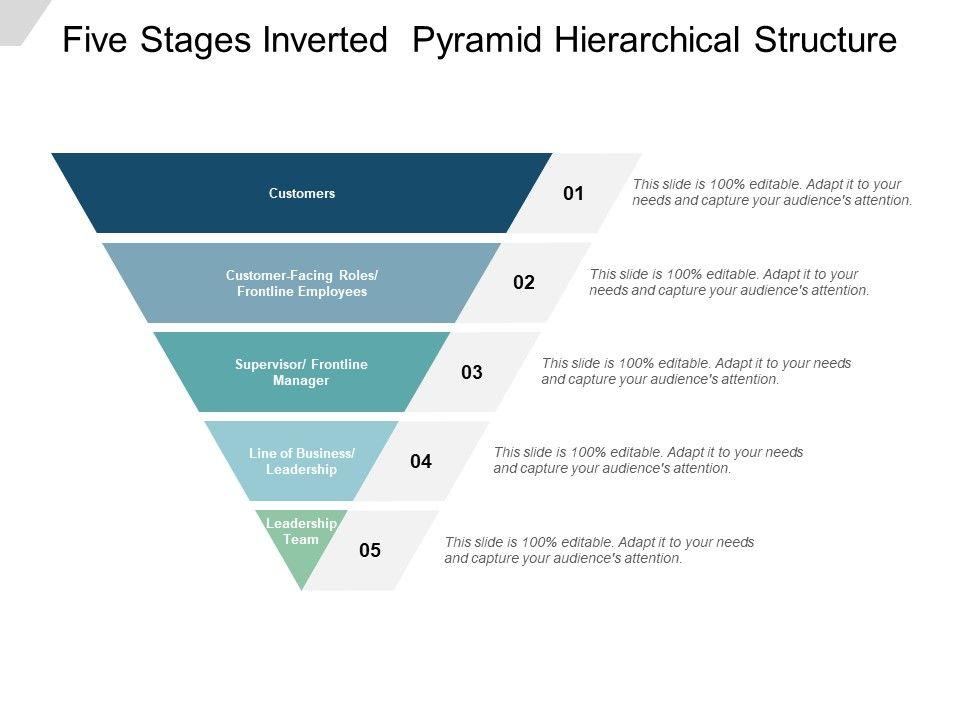 Five Stages Inverted Pyramid Hierarchical Structure

Customers

01

This slide is 100% editable. Adapt it to your needs and capture your audience's attention.

Customer-Facing Roles/ Frontline Employees

02

This slide is 100% editable. Adapt it to your needs and capture your audience's attention.

Supervisor/ Frontline Manager

03

This slide is 100% editable. Adapt it to your needs and capture your audience's attention.

Line of Business/ Leadership

04

This slide is 100% editable. Adapt it to your needs and capture your audience's attention.

Leadership Team

05

This slide is 100% editable. Adapt it to your needs and capture your audience's attention.